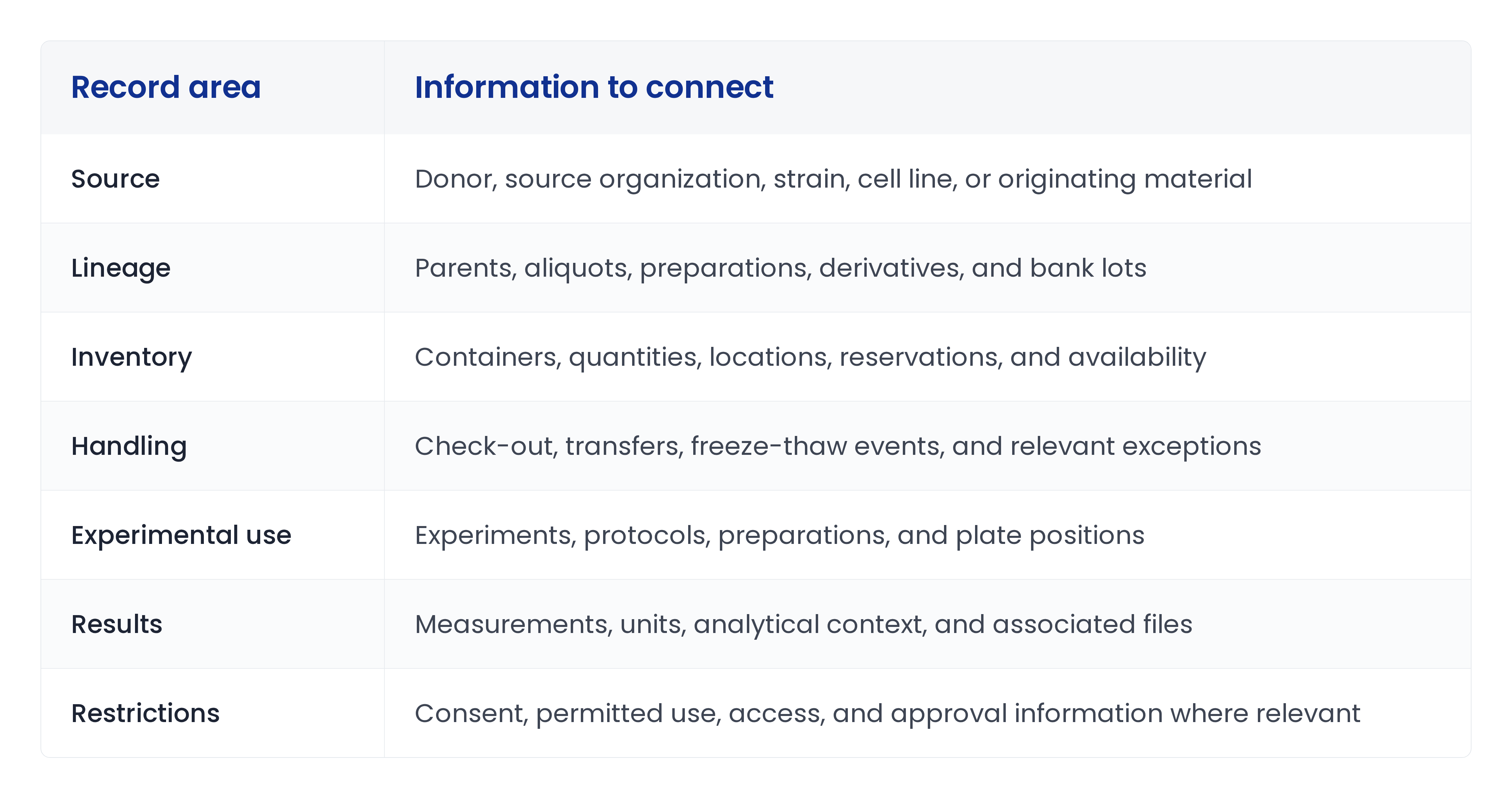 | Record area | Information to connect |
|---|---|
| Source | Donor, source organization, strain, cell line, or originating material |
| Lineage | Parents, aliquots, preparations, derivatives, and bank lots |
| Inventory | Containers, quantities, locations, reservations, and availability |
| Handling | Check-out, transfers, freeze-thaw events, and relevant exceptions |
| Experimental use | Experiments, protocols, preparations, and plate positions |
| Results | Measurements, units, analytical context, and associated files |
| Restrictions | Consent, permitted use, access, and approval information where relevant |